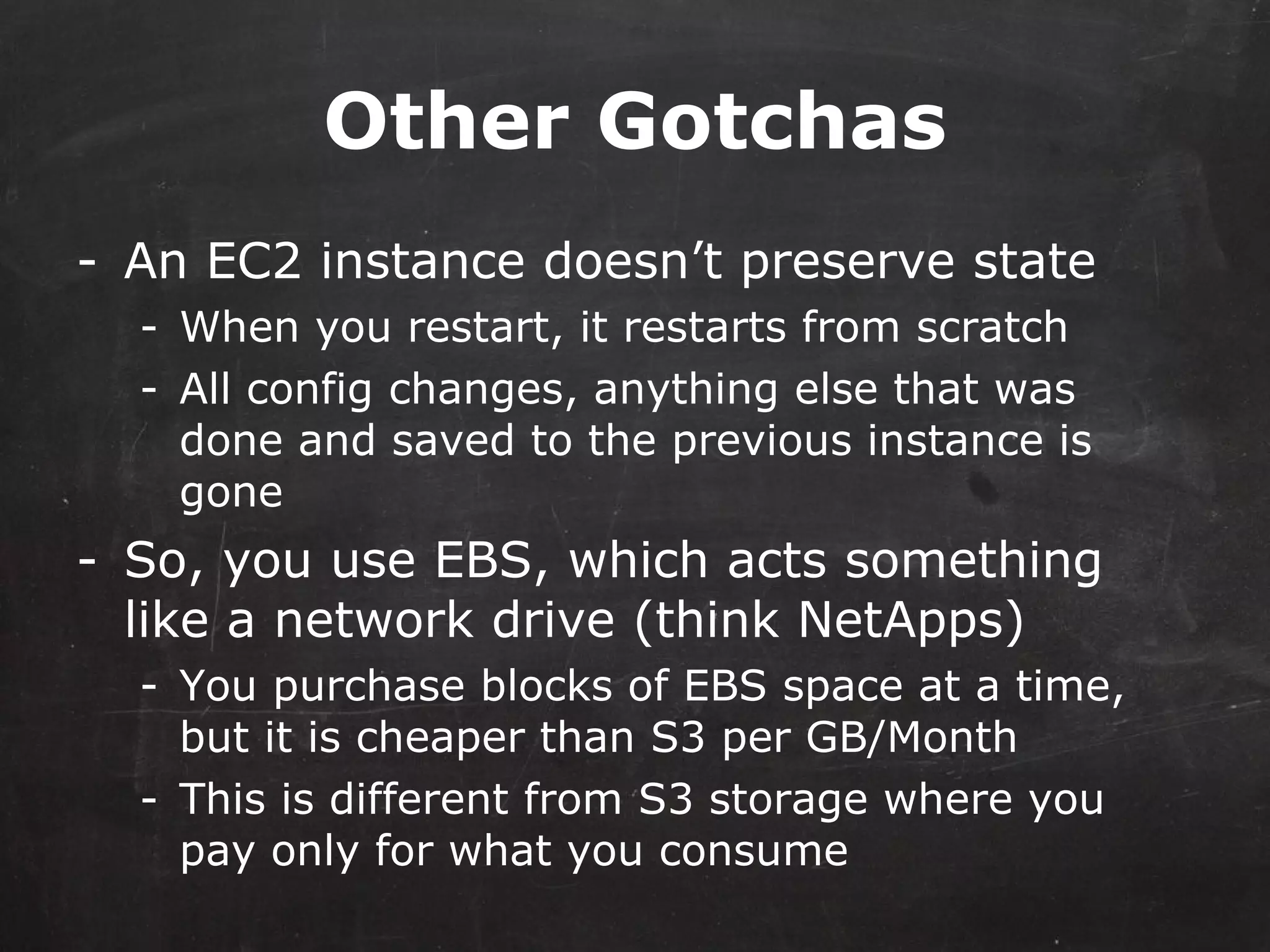 Other Gotchas

- An EC2 instance doesn’t preserve state
  - When you restart, it restarts from scratch
  - All config changes, anything else that was done and saved to the previous instance is gone
- So, you use EBS, which acts something like a network drive (think NetApps)
  - You purchase blocks of EBS space at a time, but it is cheaper than S3 per GB/Month
  - This is different from S3 storage where you pay only for what you consume